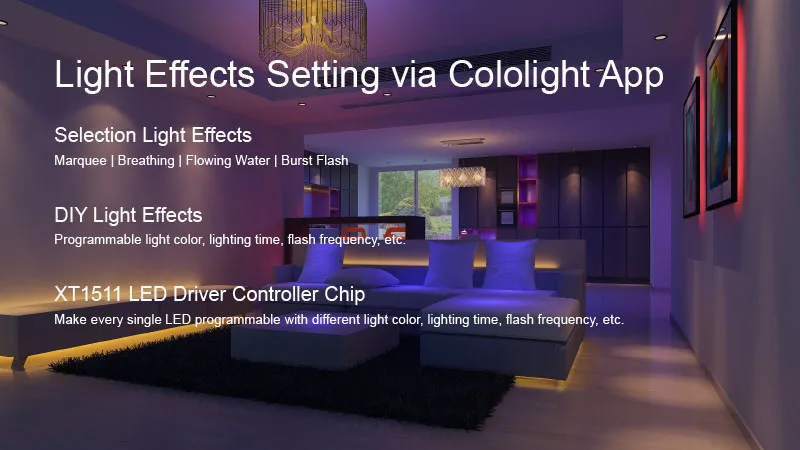 Light Effects Setting via Cololight App

Selection Light Effects
Marquee | Breathing | Flowing Water | Burst Flash

DIY Light Effects
Programmable light color, lighting time, flash frequency, etc.

XT1511 LED Driver Controller Chip
Make every single LED programmable with different light color, lighting time, flash frequency, etc.